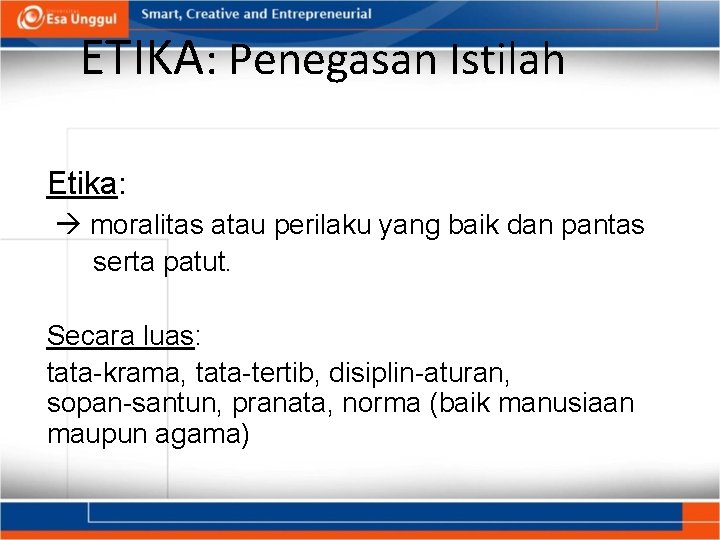 Esa Unggul

Smart, Creative and Entrepreneurial

ETIKA: Penegasan Istilah

Etika:
→ moralitas atau perilaku yang baik dan pantas serta patut.

Secara luas:
tata-krama, tata-tertib, disiplin-aturan, sopan-santun, pranata, norma (baik manusiaan maupun agama)